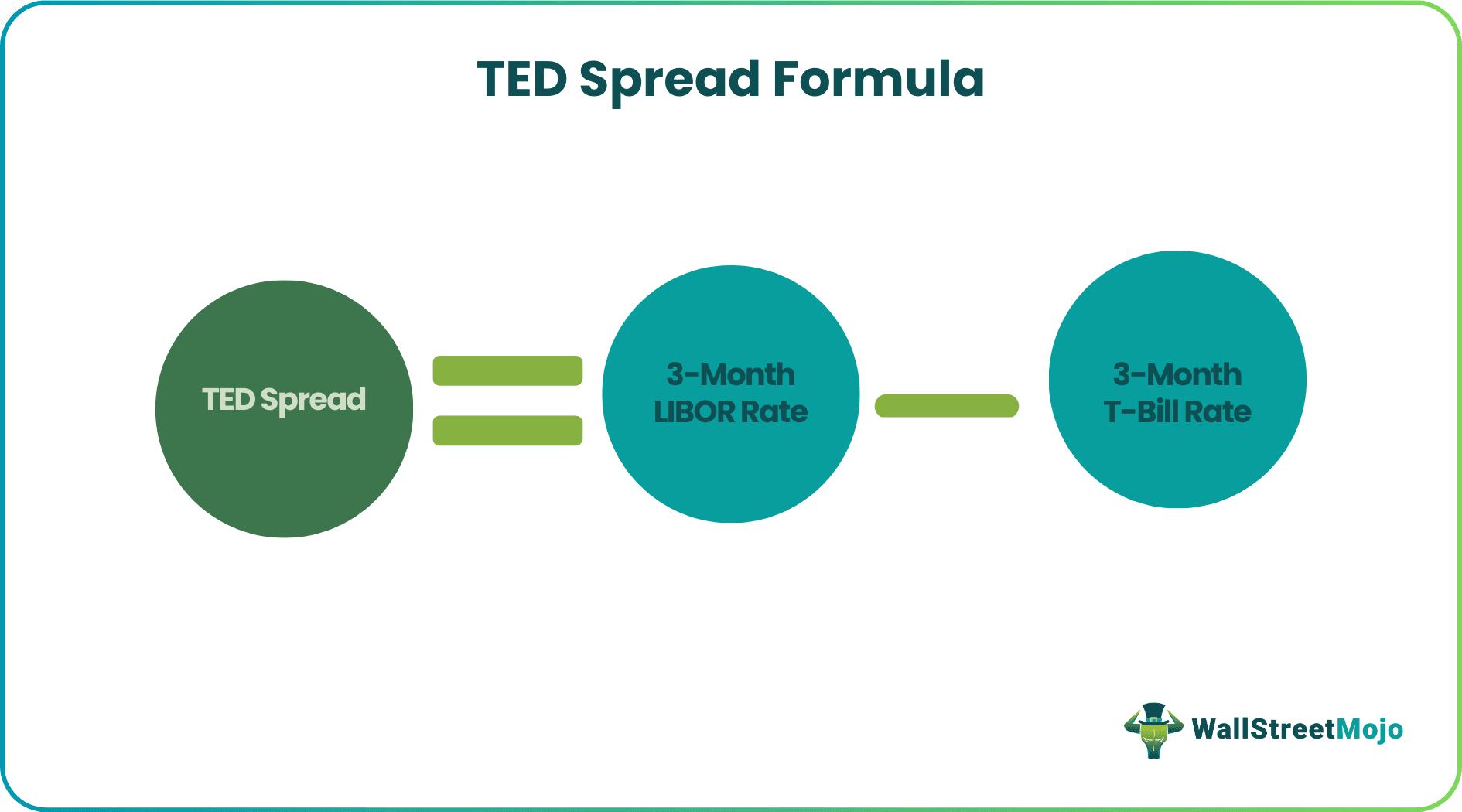 TED Spread Formula

TED Spread = 3-Month LIBOR Rate − 3-Month T-Bill Rate

WallStreetMojo